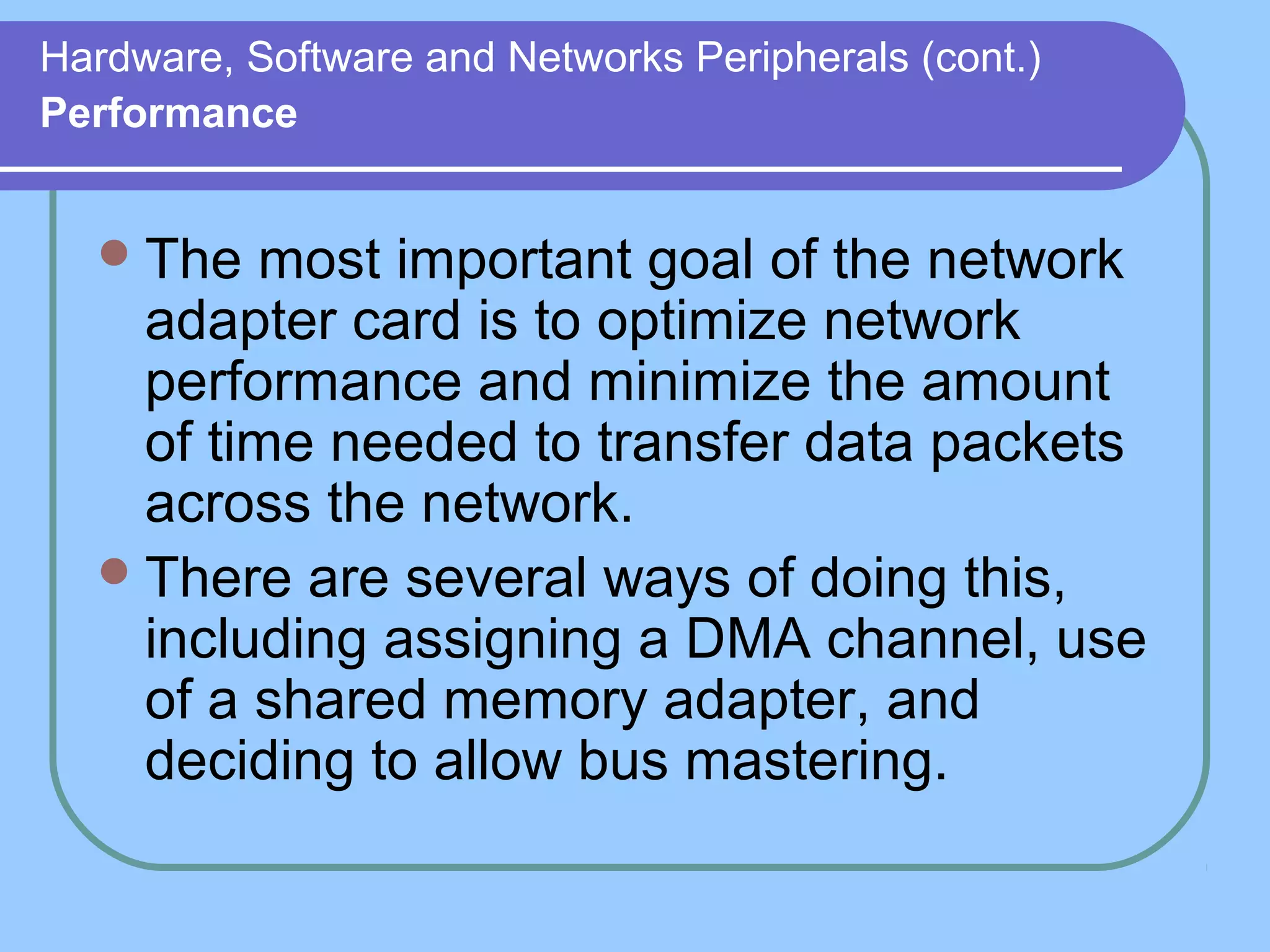 Hardware, Software and Networks Peripherals (cont.)
Performance

- The most important goal of the network adapter card is to optimize network performance and minimize the amount of time needed to transfer data packets across the network.
- There are several ways of doing this, including assigning a DMA channel, use of a shared memory adapter, and deciding to allow bus mastering.